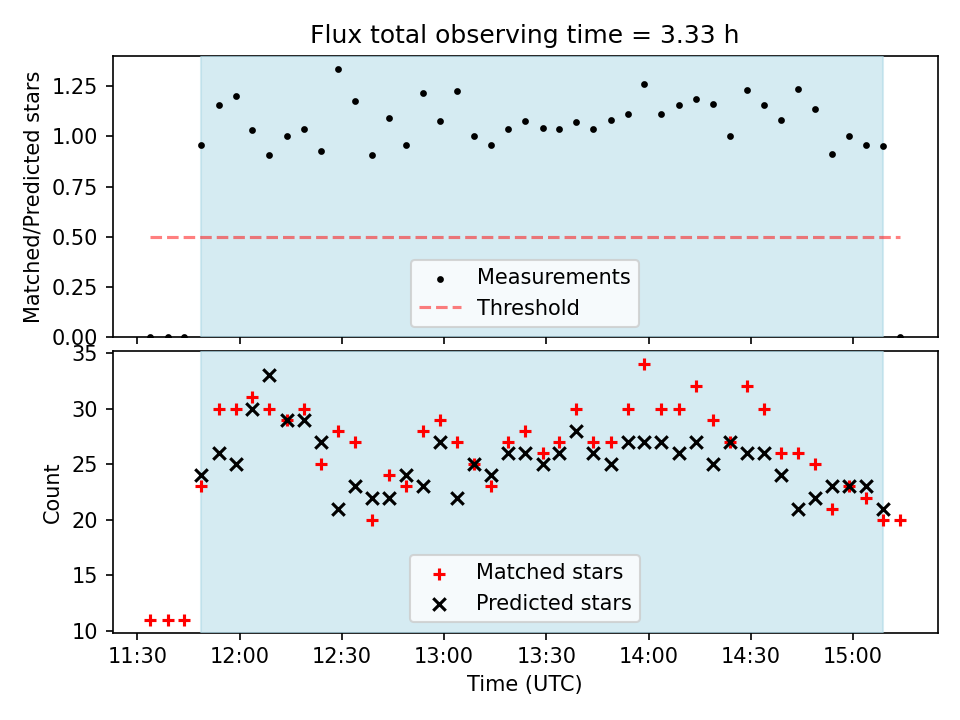 Flux total observing time = 3.33 h

Matched/Predicted stars

1.25
1.00
0.75
0.50
0.25
0.00

Measurements
Threshold

Count

35
30
25
20
15
10

Matched stars
Predicted stars

11:30 12:00 12:30 13:00 13:30 14:00 14:30 15:00

Time (UTC)